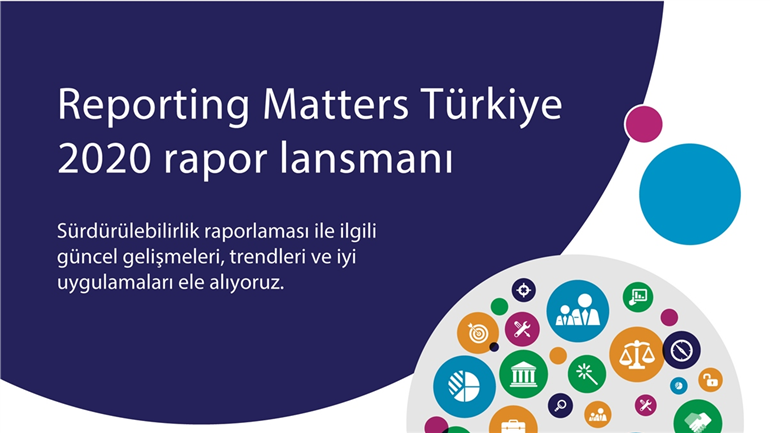 Reporting Matters Türkiye 2020 rapor lansmanı

Sürdürülebilirlik raporlaması ile ilgili güncel gelişmeleri, trendleri ve iyi uygulamaları ele alıyoruz.